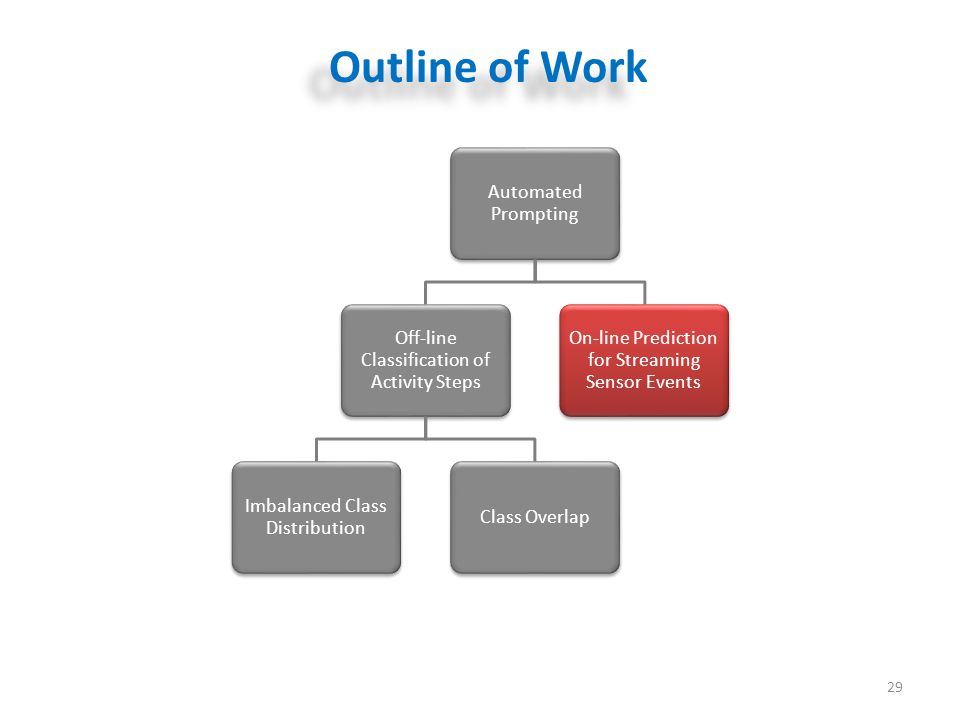 Outline of Work

Automated Prompting

Off-line Classification of Activity Steps

On-line Prediction for Streaming Sensor Events

Imbalanced Class Distribution

Class Overlap

29